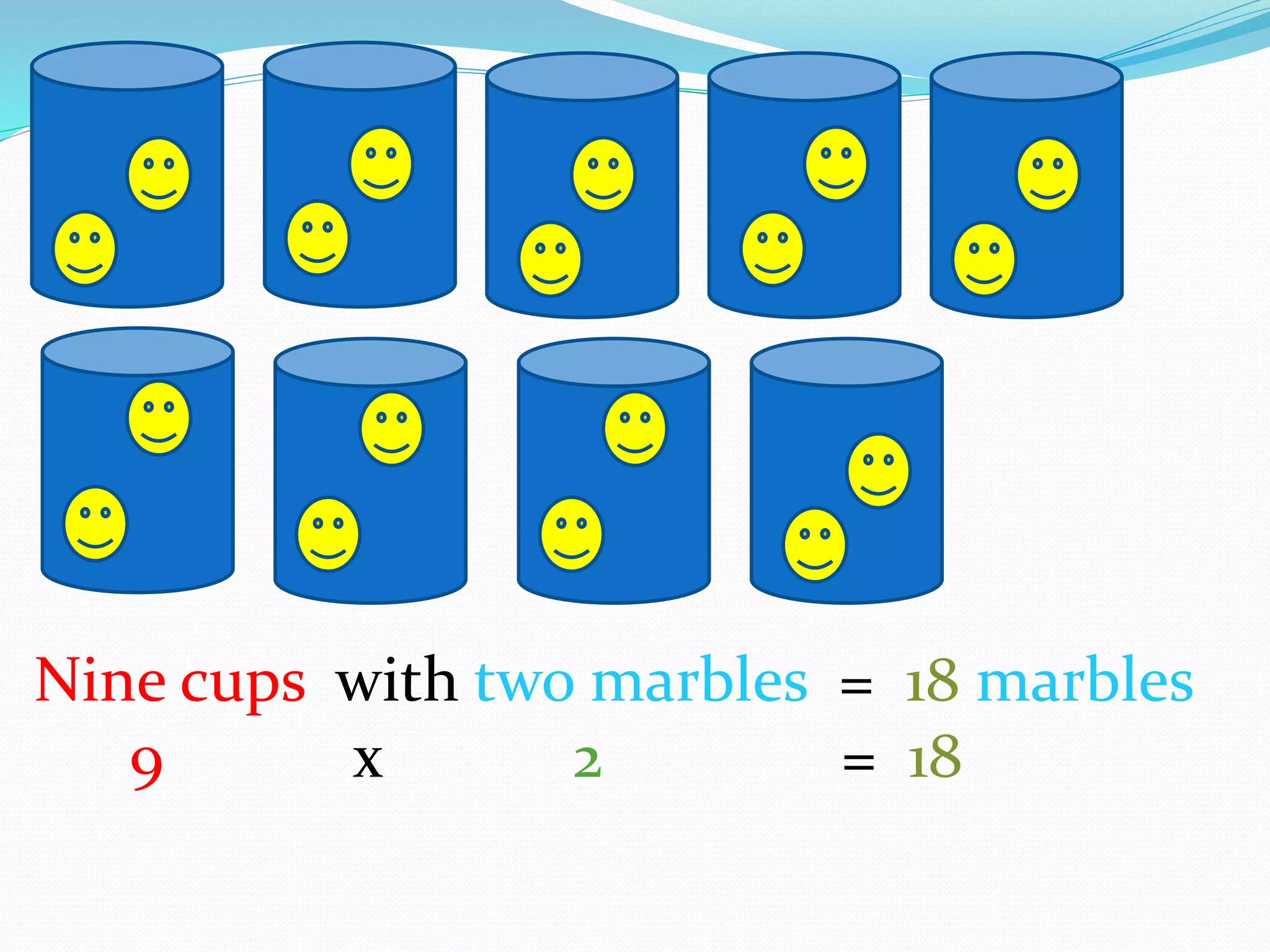 Nine cups with two marbles = 18 marbles
9 x 2 = 18